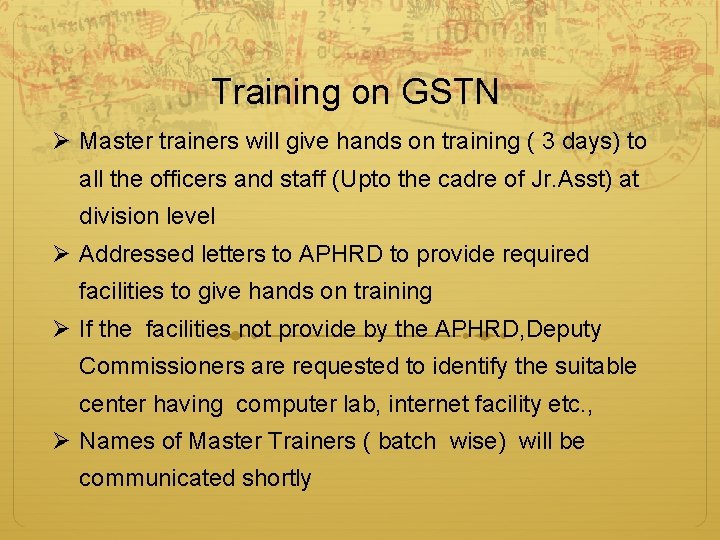 Training on GSTN

➢ Master trainers will give hands on training ( 3 days) to all the officers and staff (Upto the cadre of Jr.Asst) at division level

➢ Addressed letters to APHRD to provide required facilities to give hands on training

➢ If the facilities not provide by the APHRD,Deputy Commissioners are requested to identify the suitable center having computer lab, internet facility etc.,

➢ Names of Master Trainers ( batch wise) will be communicated shortly